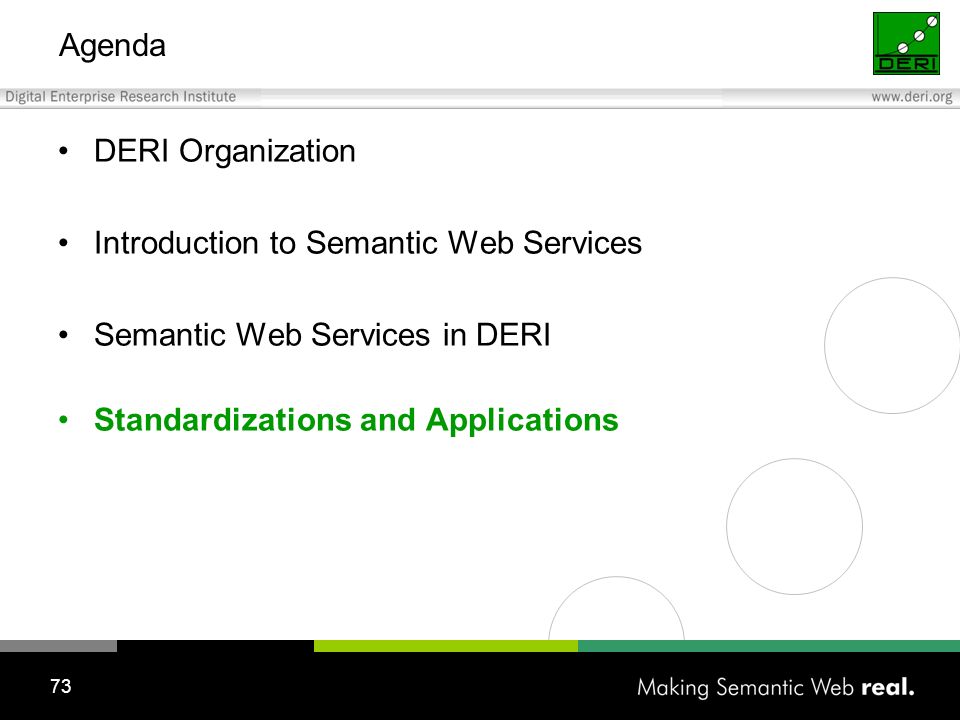 Agenda

DERI

Digital Enterprise Research Institute

www.deri.org

• DERI Organization

• Introduction to Semantic Web Services

• Semantic Web Services in DERI

• Standardizations and Applications

73

Making Semantic Web real.